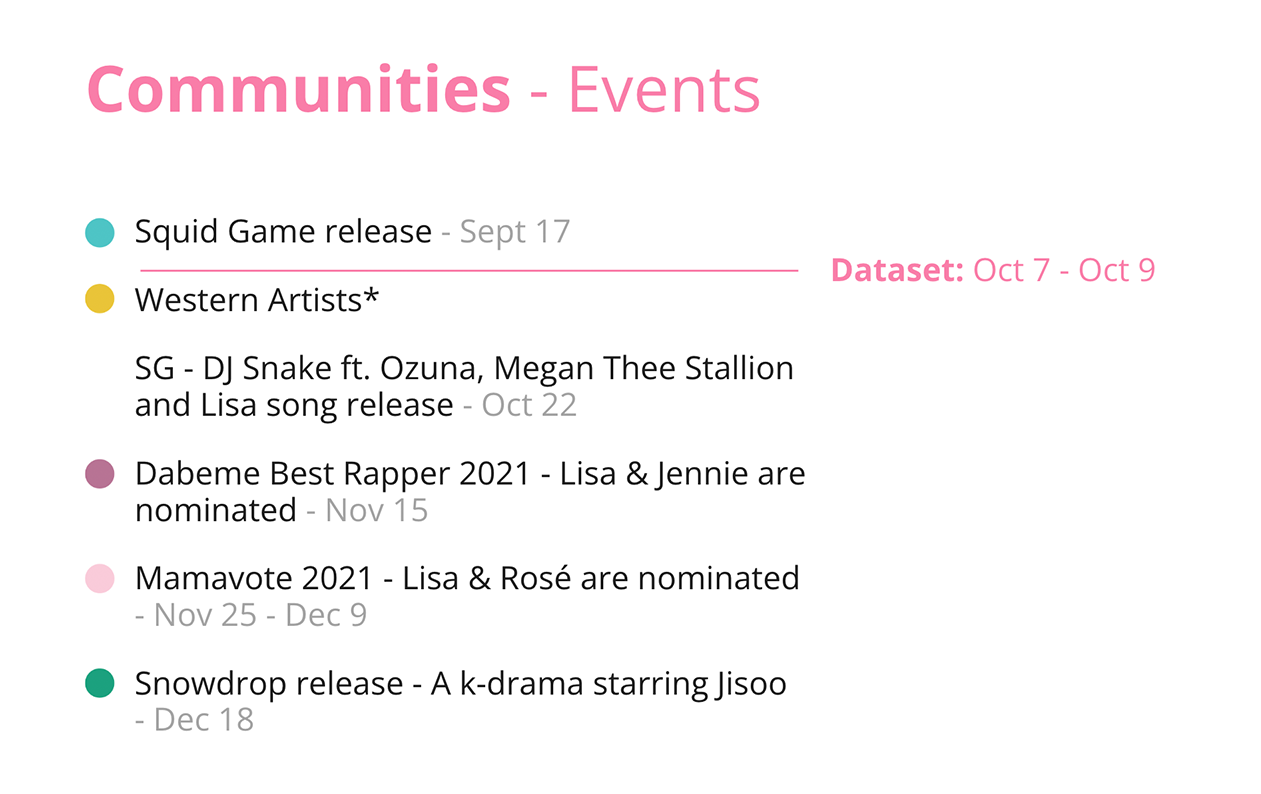 Communities - Events

Squid Game release - Sept 17

Dataset: Oct 7 - Oct 9

Western Artists*

SG - DJ Snake ft. Ozuna, Megan Thee Stallion and Lisa song release - Oct 22

Dabeme Best Rapper 2021 - Lisa & Jennie are nominated - Nov 15

Mamavote 2021 - Lisa & Rosé are nominated - Nov 25 - Dec 9

Snowdrop release - A k-drama starring Jisoo - Dec 18